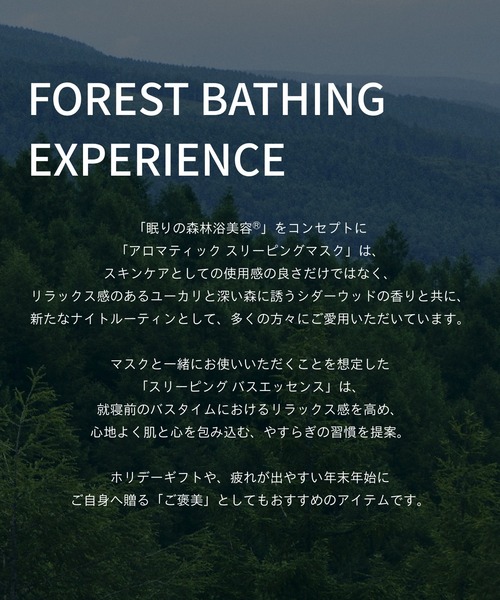 FOREST BATHING EXPERIENCE

「眠りの森林浴美容®」をコンセプトに
「アロマティック スリーピングマスク」は、
スキンケアとしての使用感の良さだけではなく、
リラックス感のあるユーカリと深い森に誘うシダーウッドの香りと共に、
新たなナイトルーティンとして、多くの方々にご愛用いただいています。

マスクと一緒にお使いいただくことを想定した
「スリーピング バスエッセンス」は、
就寝前のバスタイムにおけるリラックス感を高め、
心地よく肌と心を包み込む、やすらぎの習慣を提案。

ホリデーギフトや、疲れが出やすい年末年始に
ご自身へ贈る「ご褒美」としてもおすすめのアイテムです。